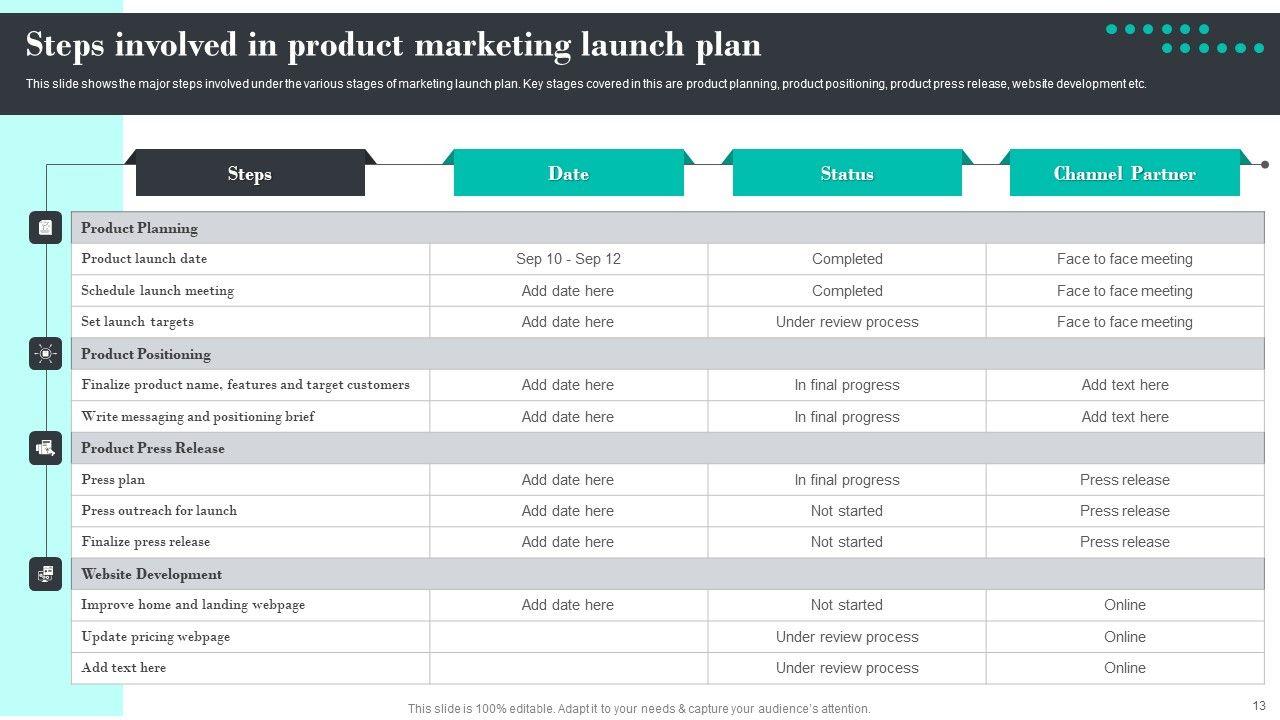 Steps involved in product marketing launch plan

This slide shows the major steps involved under the various stages of marketing launch plan. Key stages covered in this are product planning, product positioning, product press release, website development etc.

| Steps | Date | Status | Channel Partner |
|---|---|---|---|
| Product Planning | | | |
| Product launch date | Sep 10 - Sep 12 | Completed | Face to face meeting |
| Schedule launch meeting | Add date here | Completed | Face to face meeting |
| Set launch targets | Add date here | Under review process | Face to face meeting |
| Product Positioning | | | |
| Finalize product name, features and target customers | Add date here | In final progress | Add text here |
| Write messaging and positioning brief | Add date here | In final progress | Add text here |
| Product Press Release | | | |
| Press plan | Add date here | In final progress | Press release |
| Press outreach for launch | Add date here | Not started | Press release |
| Finalize press release | Add date here | Not started | Press release |
| Website Development | | | |
| Improve home and landing webpage | Add date here | Not started | Online |
| Update pricing webpage | | Under review process | Online |
| Add text here | | Under review process | Online |

This slide is 100% editable. Adapt it to your needs & capture your audience's attention.

13